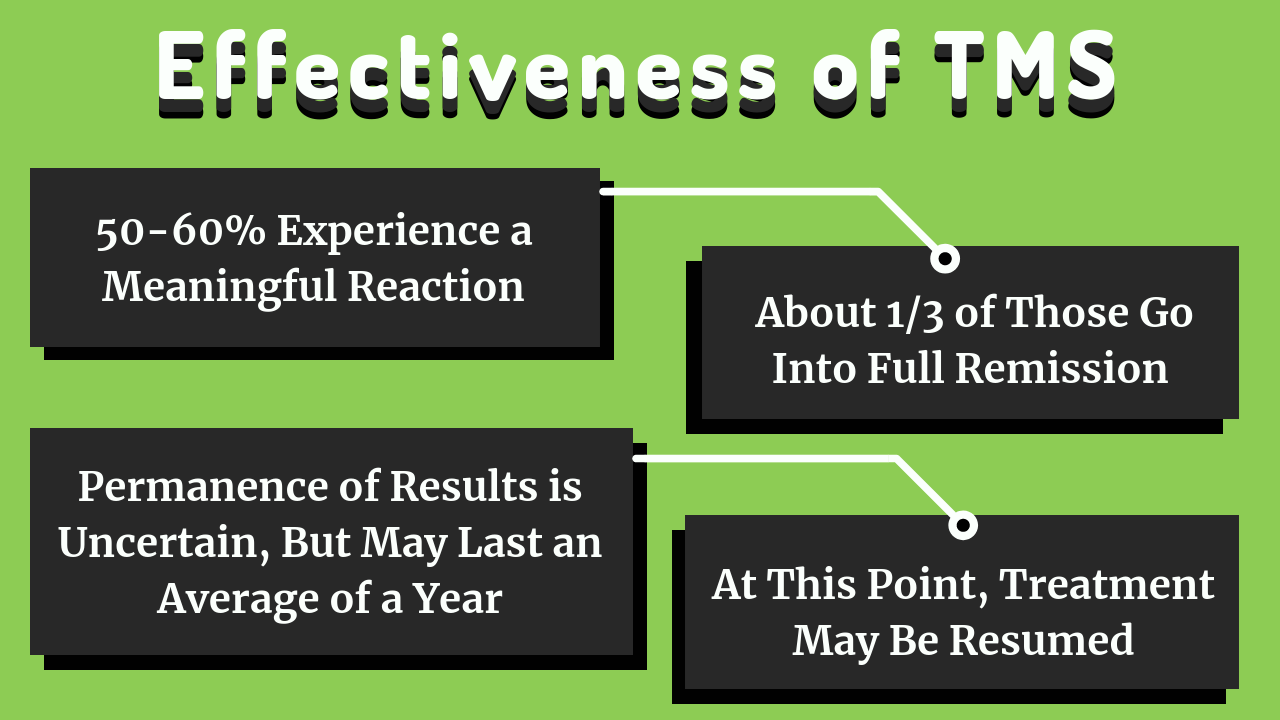 Effectiveness of TMS

50-60% Experience a Meaningful Reaction

About 1/3 of Those Go Into Full Remission

Permanence of Results is Uncertain, But May Last an Average of a Year

At This Point, Treatment May Be Resumed